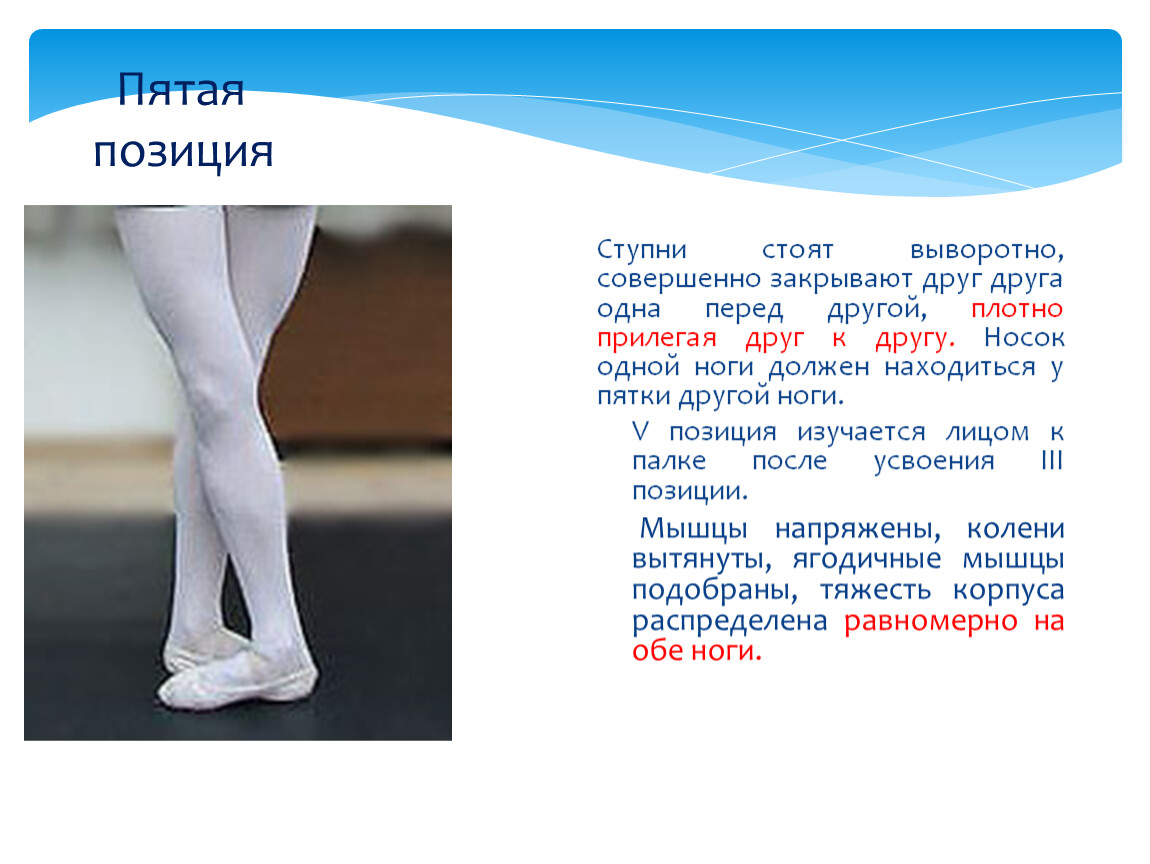 Пятая позиция

Ступни стоят выворотно, совершенно закрывают друг друга одна перед другой, плотно прилегая друг к другу. Носок одной ноги должен находиться у пятки другой ноги.

V позиция изучается лицом к палке после усвоения III позиции.

Мышцы напряжены, колени вытянуты, ягодичные мышцы подобраны, тяжесть корпуса распределена равномерно на обе ноги.